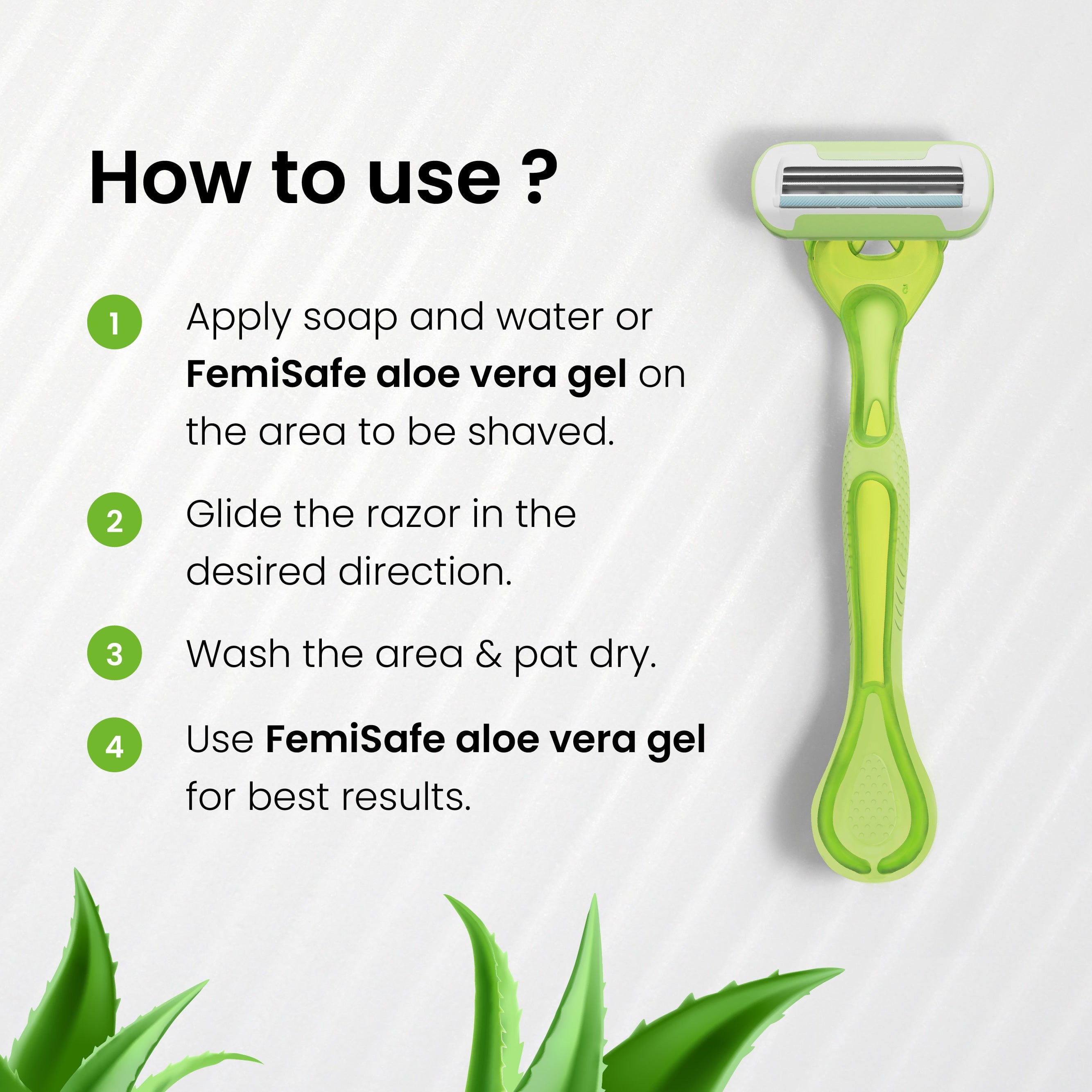 How to use ?

1 Apply soap and water or FemiSafe aloe vera gel on the area to be shaved.

2 Glide the razor in the desired direction.

3 Wash the area & pat dry.

4 Use FemiSafe aloe vera gel for best results.